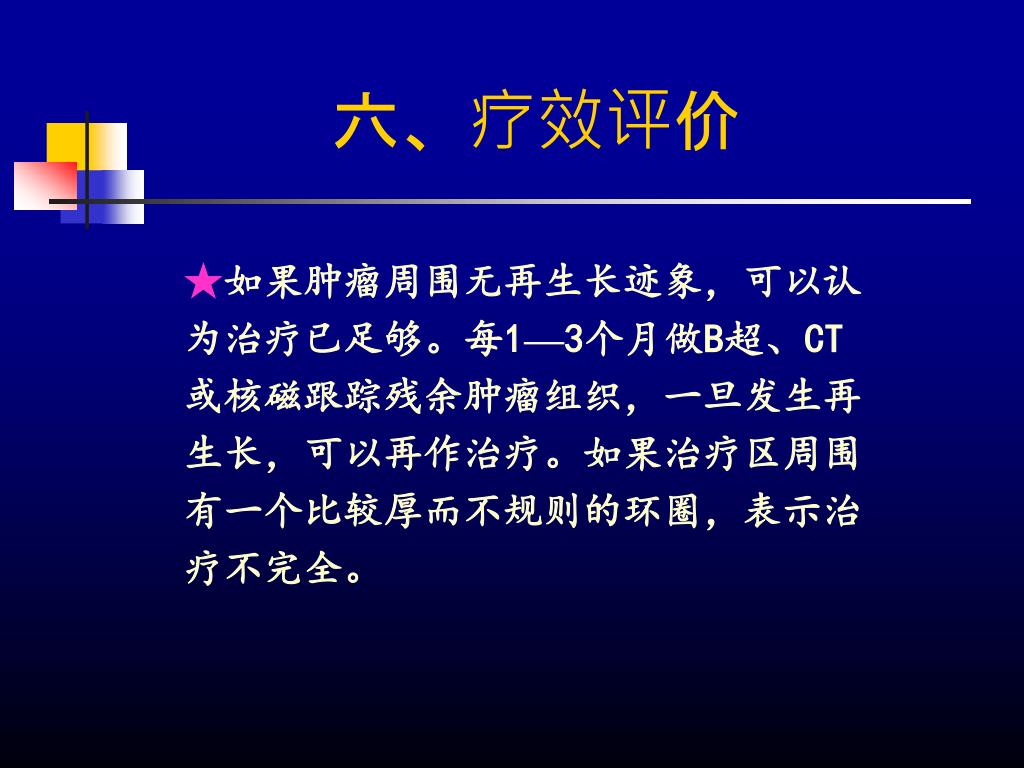 六、疗效评价

★如果肿瘤周围无再生长迹象，可以认为治疗已足够。每1—3个月做B超、CT或核磁跟踪残余肿瘤组织，一旦发生再生长，可以再作治疗。如果治疗区周围有一个比较厚而不规则的环圈，表示治疗不完全。